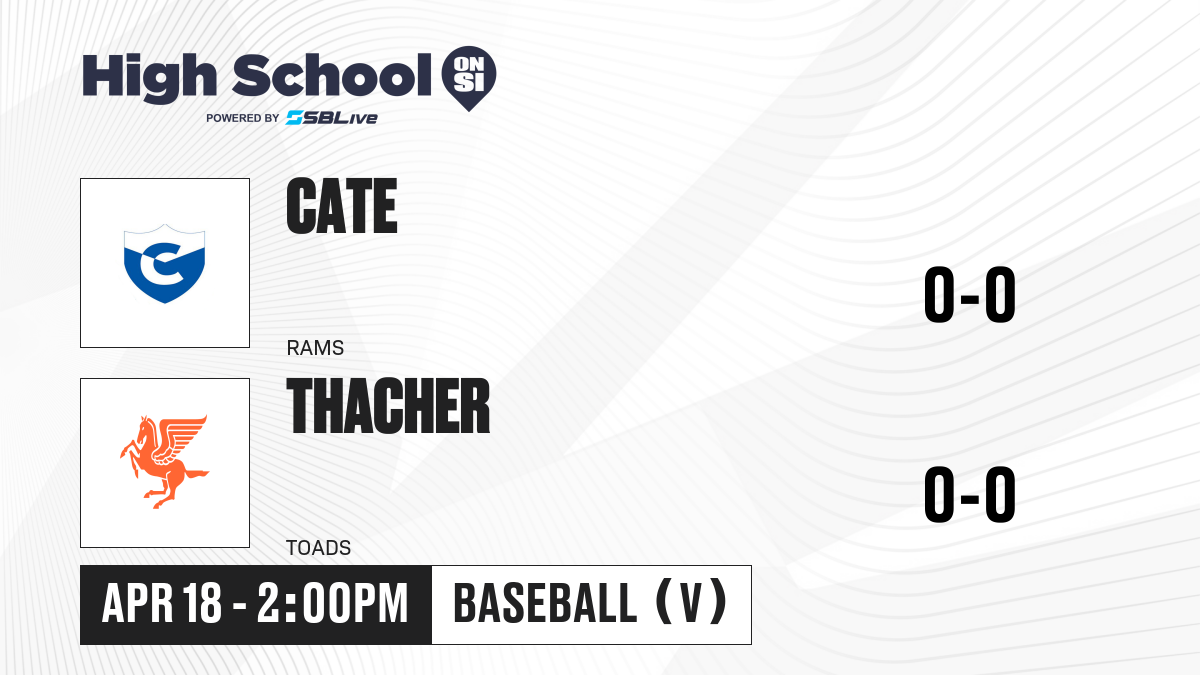 High School ON SI
POWERED BY SBLive

CATE
RAMS
0-0

THACHER
TOADS
0-0

APR 18 - 2:00PM
BASEBALL (V)